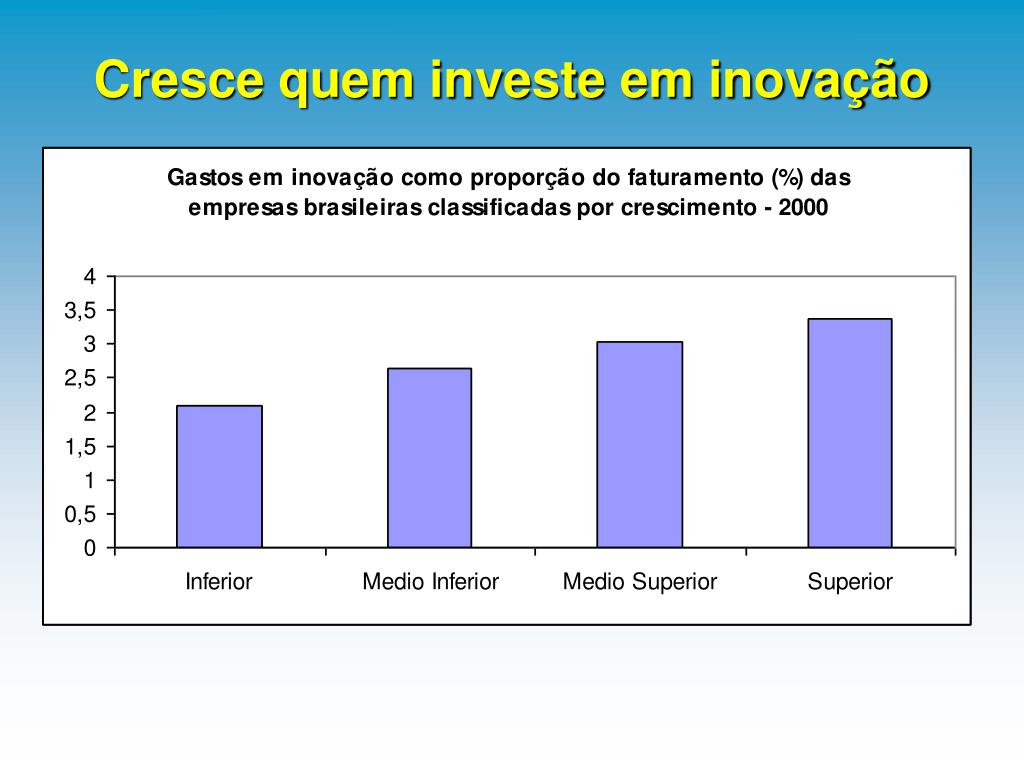 Cresce quem investe em inovação

Gastos em inovação como proporção do faturamento (%) das empresas brasileiras classificadas por crescimento - 2000

4
3,5
3
2,5
2
1,5
1
0,5
0

Inferior
Medio Inferior
Medio Superior
Superior